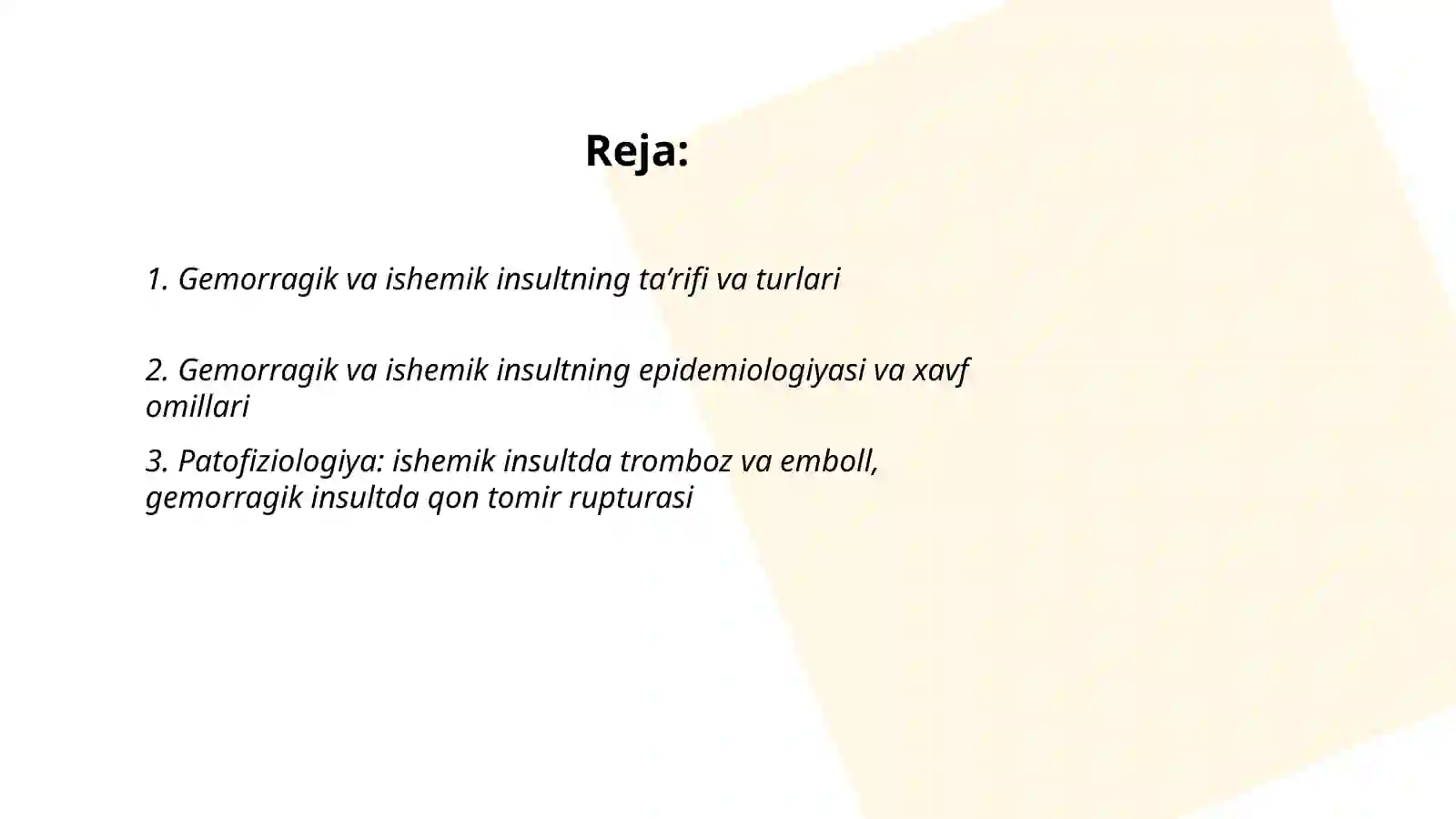 Reja:

1. Gemorragik va ishemik insultning ta’rifi va turlari

2. Gemorragik va ishemik insultning epidemiologiyasi va xavf omillari

3. Patofiziologiya: ishemik insultda tromboz va emboll, gemorragik insultda qon tomir rupturasi